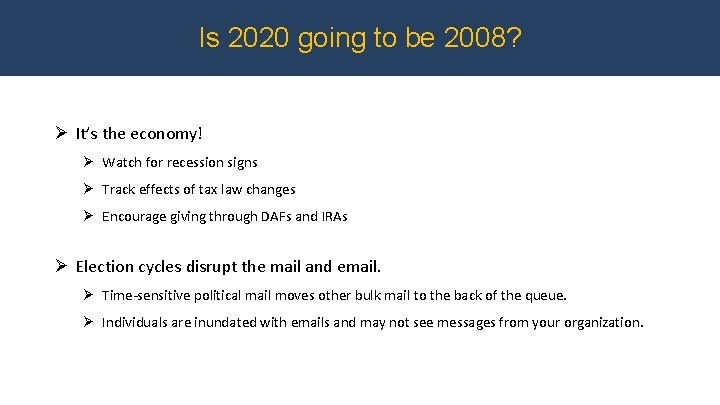 Is 2020 going to be 2008?

➢ It's the economy!

➢ Watch for recession signs

➢ Track effects of tax law changes

➢ Encourage giving through DAFs and IRAs

➢ Election cycles disrupt the mail and email.

➢ Time-sensitive political mail moves other bulk mail to the back of the queue.

➢ Individuals are inundated with emails and may not see messages from your organization.